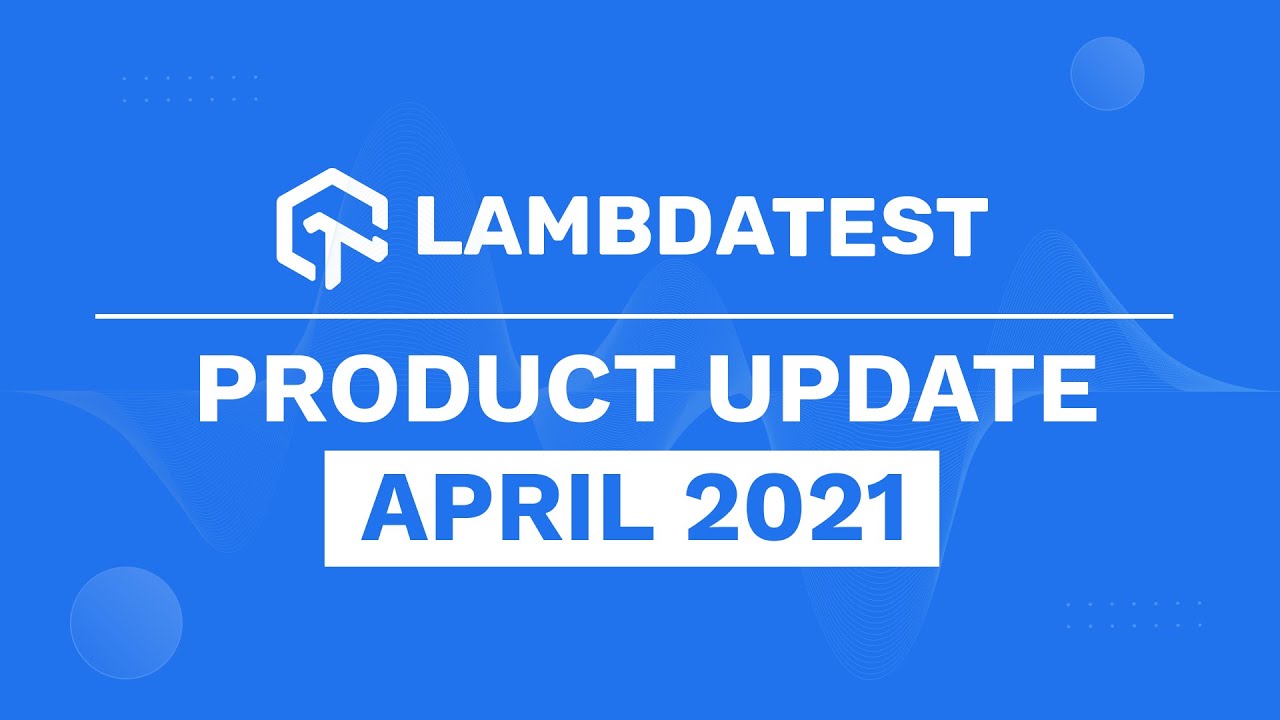 LAMBDATEST

PRODUCT UPDATE

APRIL 2021